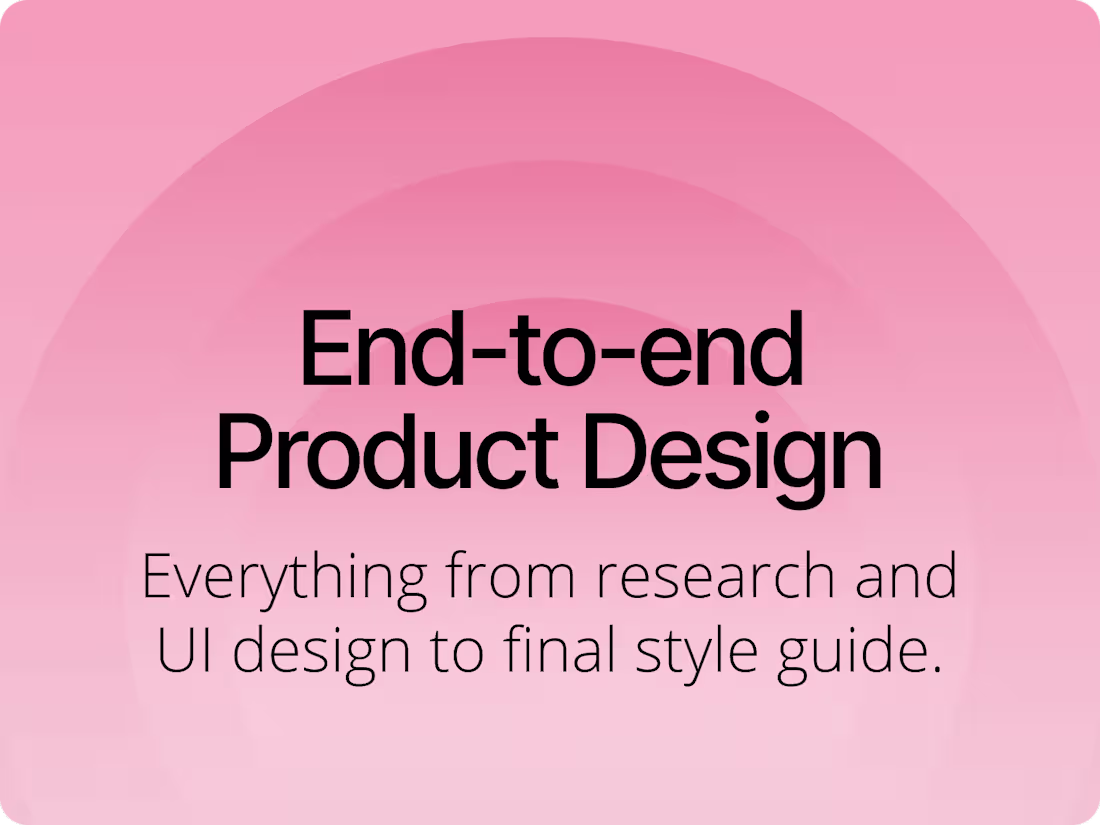 End-to-end Product Design

Everything from research and UI design to final style guide.